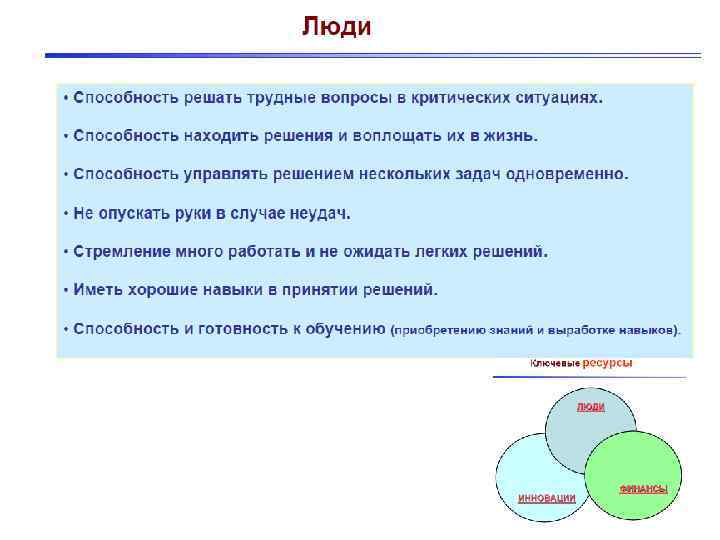 Люди

• Способность решать трудные вопросы в критических ситуациях.

• Способность находить решения и воплощать их в жизнь.

• Способность управлять решением нескольких задач одновременно.

• Не опускать руки в случае неудач.

• Стремление много работать и не ожидать легких решений.

• Иметь хорошие навыки в принятии решений.

• Способность и готовность к обучению (приобретению знаний и выработке навыков).

Ключевые ресурсы

ЛЮДИ

ИННОВАЦИИ

ФИНАНСЫ